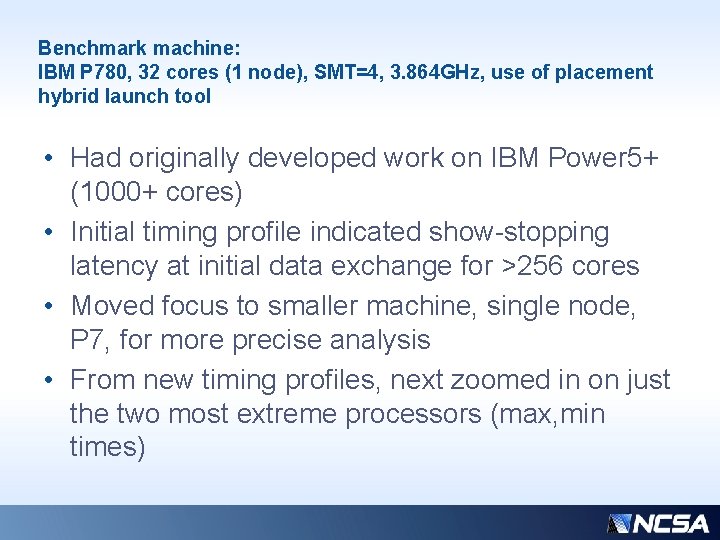 Benchmark machine:
IBM P780, 32 cores (1 node), SMT=4, 3.864GHz, use of placement hybrid launch tool

• Had originally developed work on IBM Power5+ (1000+ cores)
• Initial timing profile indicated show-stopping latency at initial data exchange for >256 cores
• Moved focus to smaller machine, single node, P7, for more precise analysis
• From new timing profiles, next zoomed in on just the two most extreme processors (max,min times)

NCSA